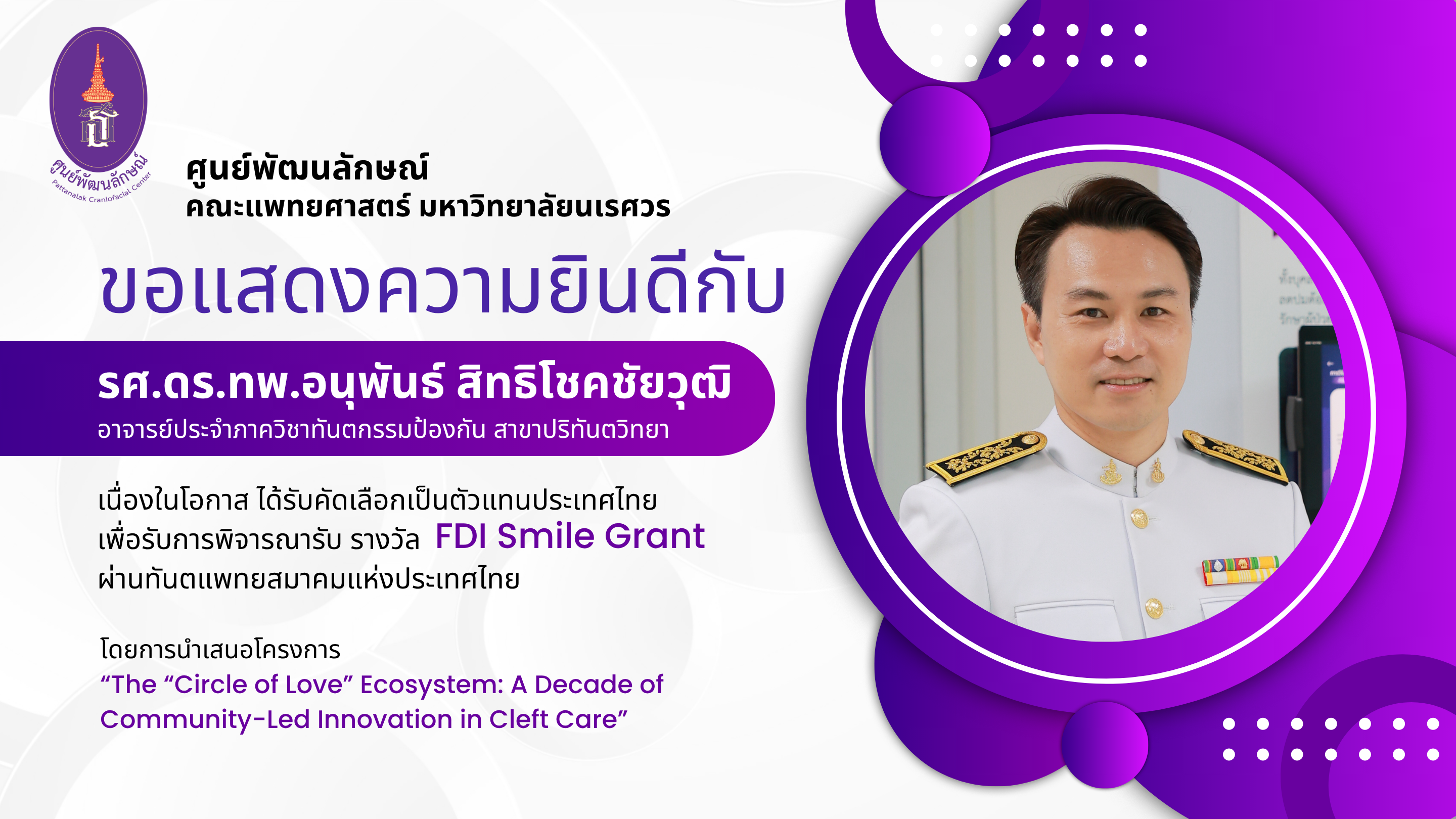 ศูนย์พัฒนลักษณ์
Pattanalak Craniofacial Center

ศูนย์พัฒนลักษณ์
คณะแพทยศาสตร์ มหาวิทยาลัยนเรศวร

ขอแสดงความยินดีกับ

รศ.ดร.ทพ.อนุพันธ์ สิทธิโชคชัยวุฒิ
อาจารย์ประจำภาควิชาทันตกรรมป้องกัน สาขาปริทันตวิทยา

เนื่องในโอกาส ได้รับคัดเลือกเป็นตัวแทนประเทศไทย เพื่อรับการพิจารณารับ รางวัล FDI Smile Grant ผ่านทันตแพทยสมาคมแห่งประเทศไทย

โดยการนำเสนอโครงการ
“The “Circle of Love” Ecosystem: A Decade of Community-Led Innovation in Cleft Care”